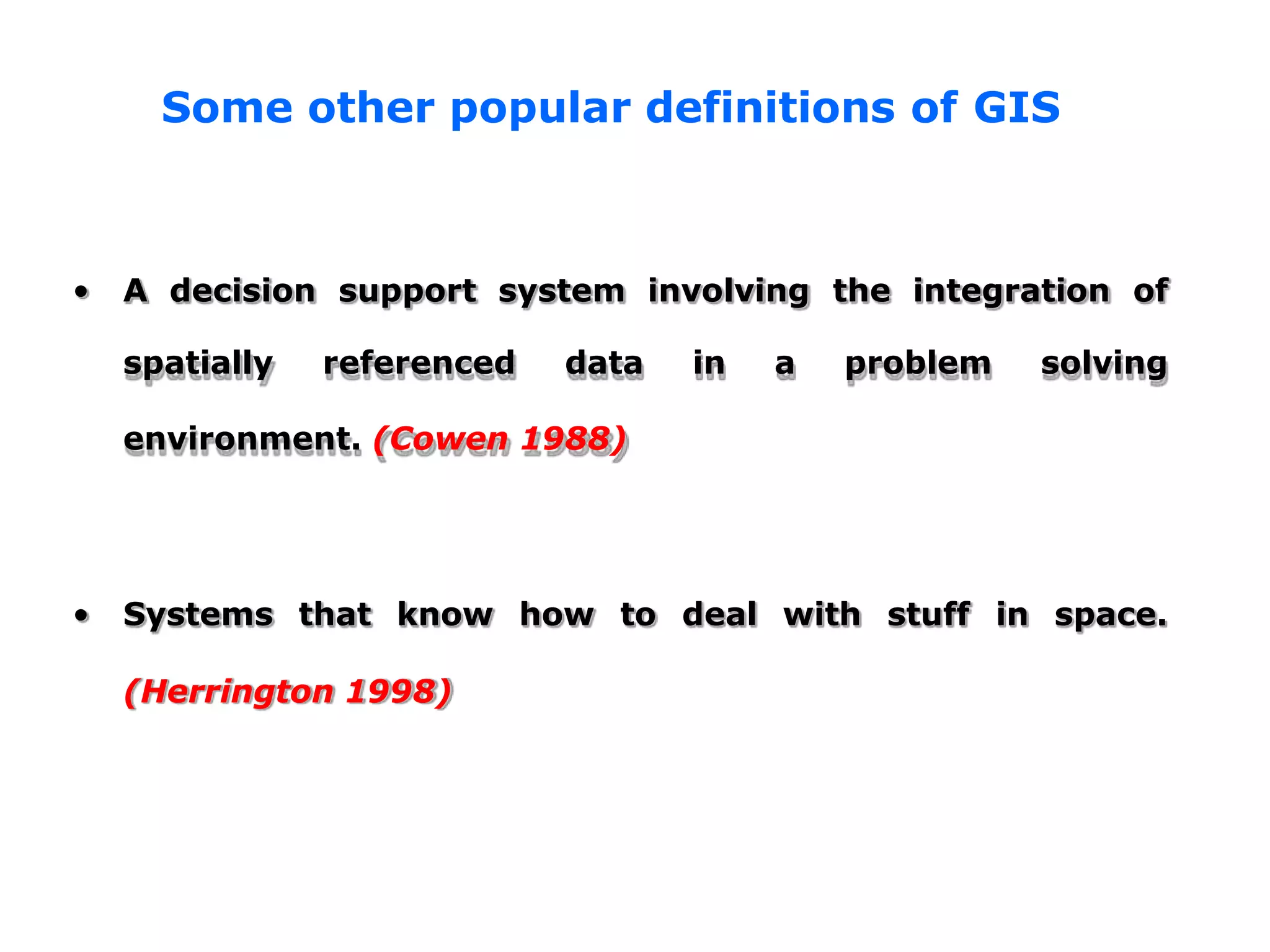 Some other popular definitions of GIS

• A decision support system involving the integration of spatially referenced data in a problem solving environment. (Cowen 1988)

• Systems that know how to deal with stuff in space. (Herrington 1998)